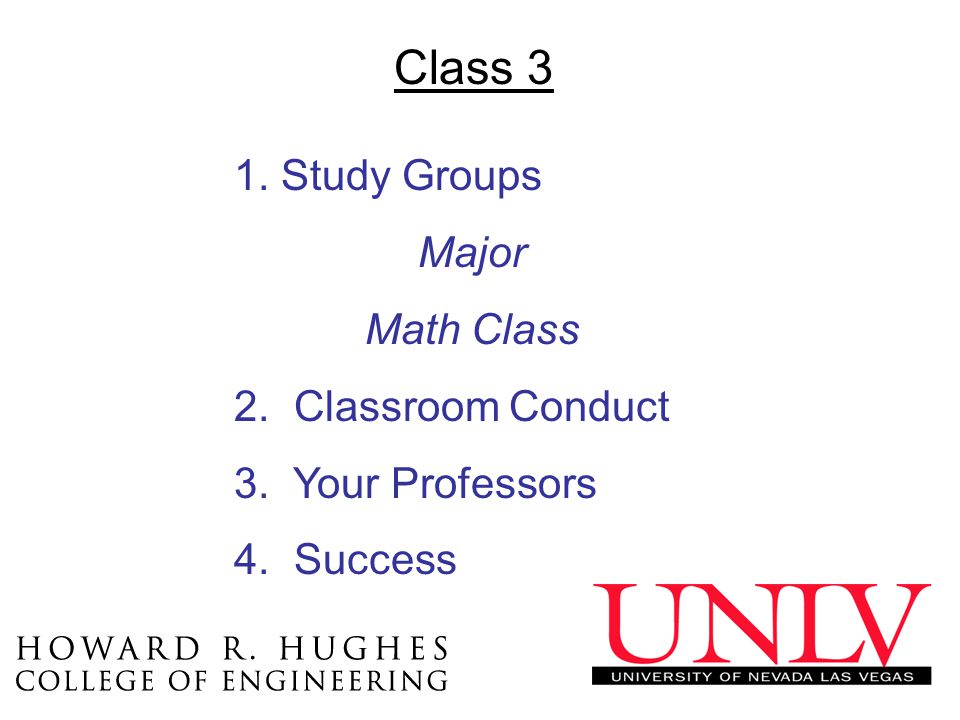 Class 3

1. Study Groups

Major

Math Class

2. Classroom Conduct

3. Your Professors

4. Success

HOWARD R. HUGHES
COLLEGE OF ENGINEERING

UNLV
UNIVERSITY OF NEVADA LAS VEGAS